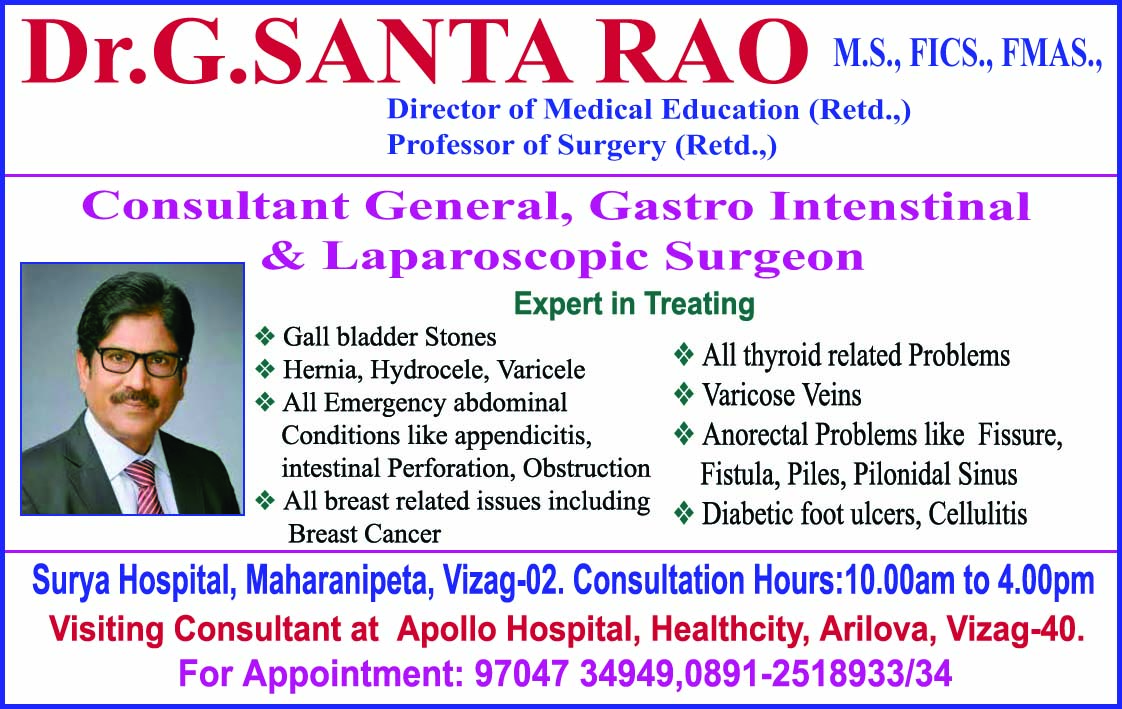 Dr.G.SANTA RAO M.S., FICS., FMAS.,

Director of Medical Education (Retd.,)
Professor of Surgery (Retd.,)

Consultant General, Gastro Intenstinal & Laparoscopic Surgeon

Expert in Treating

❖ Gall bladder Stones
❖ Hernia, Hydrocele, Varicele
❖ All Emergency abdominal Conditions like appendicitis, intestinal Perforation, Obstruction
❖ All breast related issues including Breast Cancer

❖ All thyroid related Problems
❖ Varicose Veins
❖ Anorectal Problems like Fissure, Fistula, Piles, Pilonidal Sinus
❖ Diabetic foot ulcers, Cellulitis

Surya Hospital, Maharanipeta, Vizag-02. Consultation Hours:10.00am to 4.00pm
Visiting Consultant at Apollo Hospital, Healthcity, Arilova, Vizag-40.
For Appointment: 97047 34949,0891-2518933/34